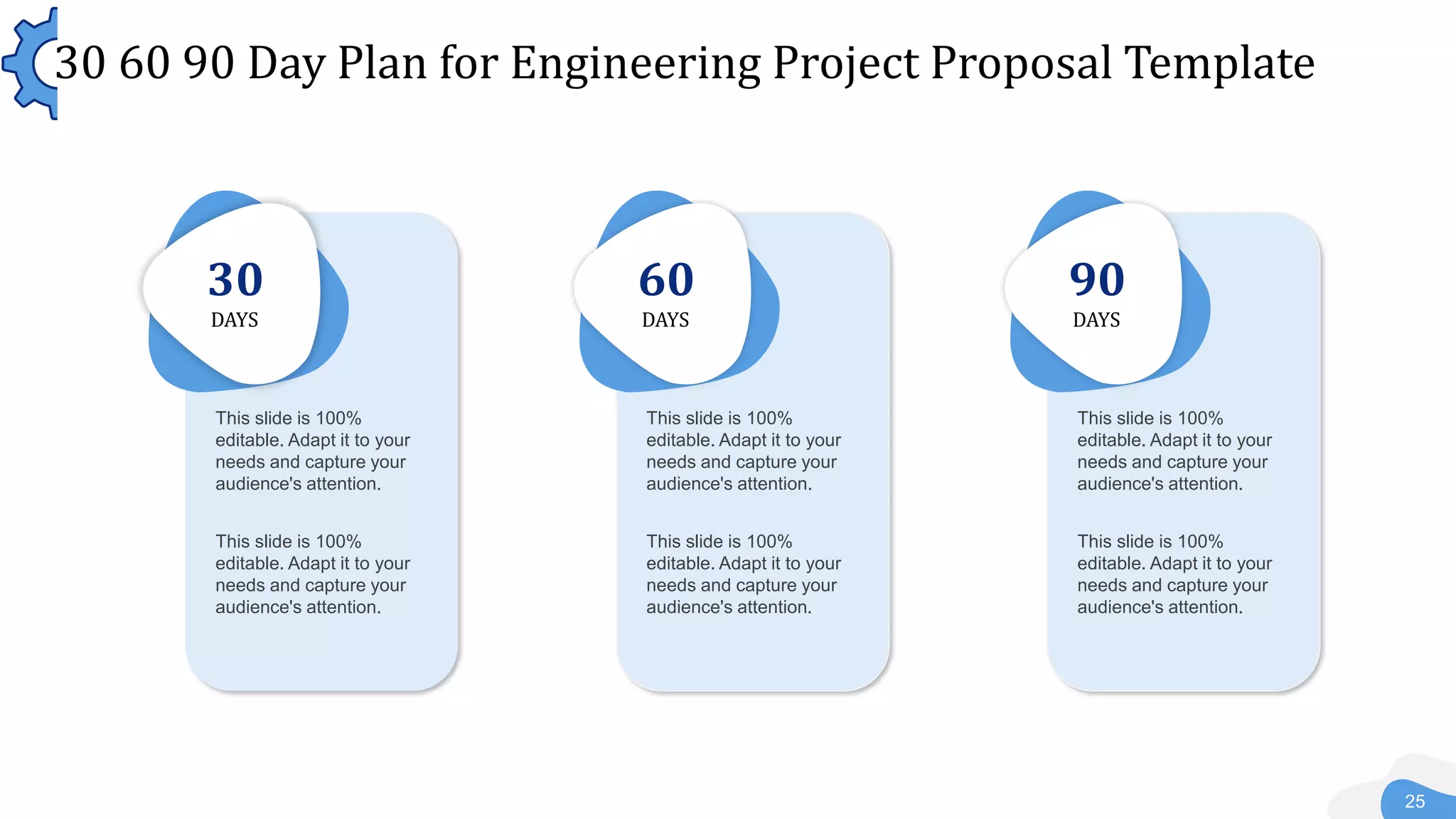 30 60 90 Day Plan for Engineering Project Proposal Template

30
DAYS

This slide is 100% editable. Adapt it to your needs and capture your audience's attention.

This slide is 100% editable. Adapt it to your needs and capture your audience's attention.

60
DAYS

This slide is 100% editable. Adapt it to your needs and capture your audience's attention.

This slide is 100% editable. Adapt it to your needs and capture your audience's attention.

90
DAYS

This slide is 100% editable. Adapt it to your needs and capture your audience's attention.

This slide is 100% editable. Adapt it to your needs and capture your audience's attention.

25